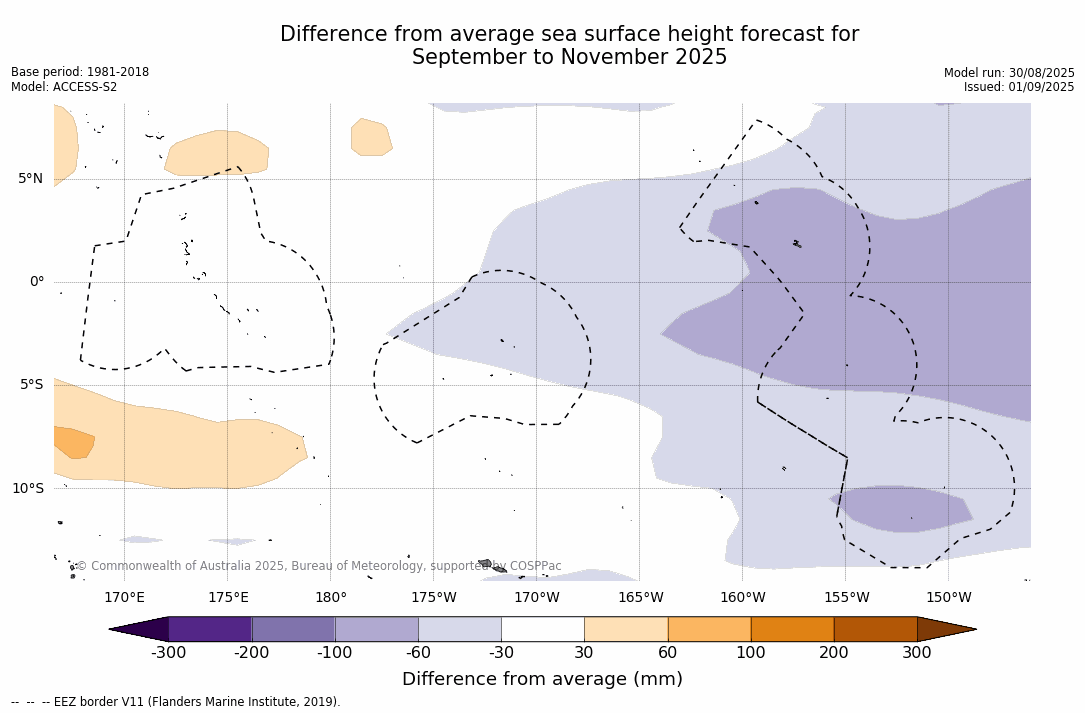 Difference from average sea surface height forecast for
September to November 2025

Base period: 1981-2018
Model: ACCESS-S2

Model run: 30/08/2025
Issued: 01/09/2025

5°N
0°
5°S
10°S

© Commonwealth of Australia 2025, Bureau of Meteorology, supported by COSPPac

170°E 175°E 180° 175°W 170°W 165°W 160°W 155°W 150°W

-300 -200 -100 -60 -30 30 60 100 200 300

Difference from average (mm)

-- -- -- EEZ border V11 (Flanders Marine Institute, 2019).